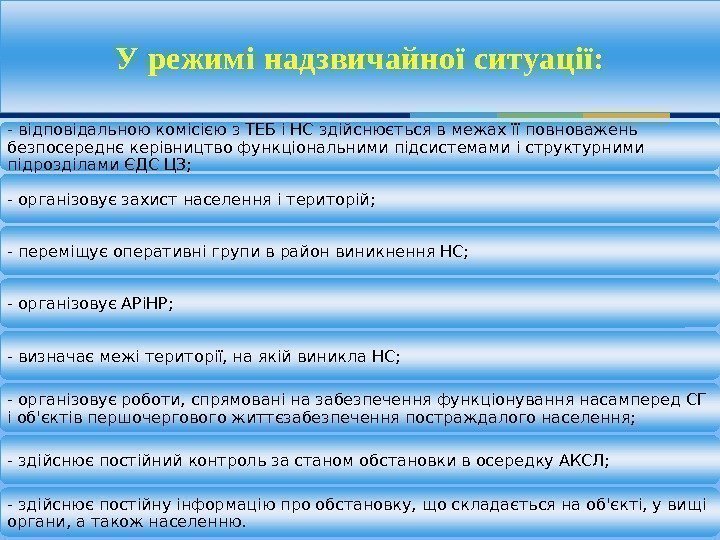 У режимі надзвичайної ситуації:

- відповідальною комісією з ТЕБ і НС здійснюється в межах її повноважень безпосереднє керівництво функціональними підсистемами і структурними підрозділами ЄДС ЦЗ;

- організовує захист населення і територій;

- переміщує оперативні групи в район виникнення НС;

- організовує АРіНР;

- визначає межі території, на якій виникла НС;

- організовує роботи, спрямовані на забезпечення функціонування насамперед СГ і об'єктів першочергового життєзабезпечення постраждалого населення;

- здійснює постійний контроль за станом обстановки в осередку АКСЛ;

- здійснює постійну інформацію про обстановку, що складається на об'єкті, у вищі органи, а також населенню.